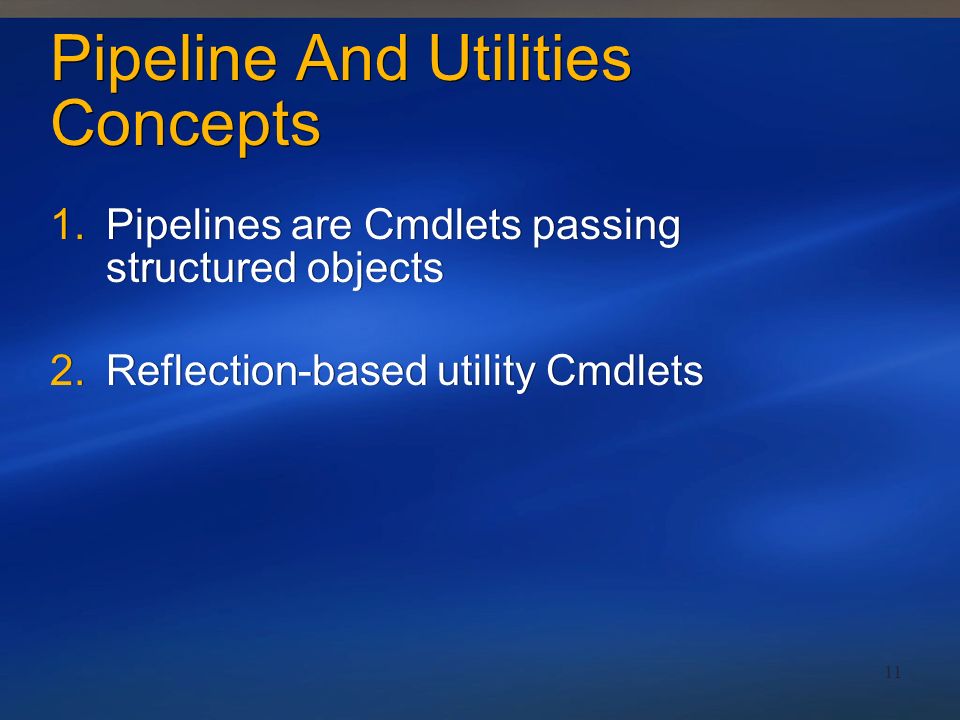 Pipeline And Utilities Concepts

1. Pipelines are Cmdlets passing structured objects

2. Reflection-based utility Cmdlets

11